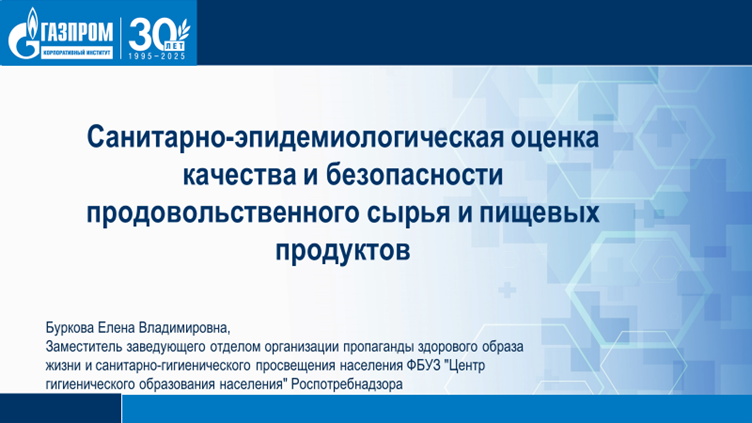 ГАЗПРОМ
КОРПОРАТИВНЫЙ ИНСТИТУТ
30 ЛЕТ
1995–2025

Санитарно-эпидемиологическая оценка качества и безопасности продовольственного сырья и пищевых продуктов

Буркова Елена Владимировна,
Заместитель заведующего отделом организации пропаганды здорового образа жизни и санитарно-гигиенического просвещения населения ФБУЗ "Центр гигиенического образования населения" Роспотребнадзора